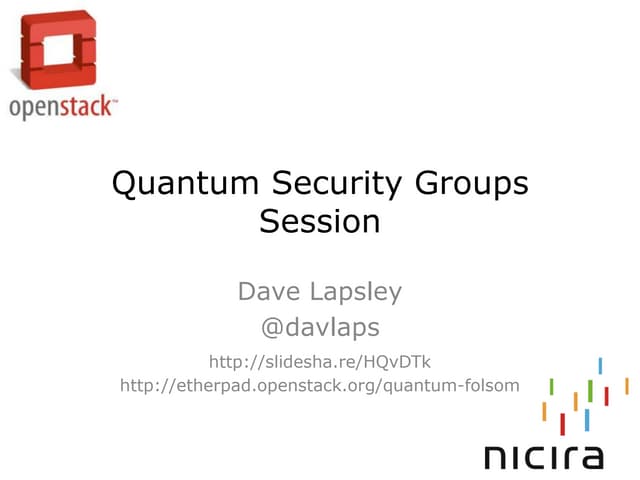 openstack™

Quantum Security Groups Session

Dave Lapsley
@davlaps

http://slidesha.re/HQvDTk
http://etherpad.openstack.org/quantum-folsom

nicira